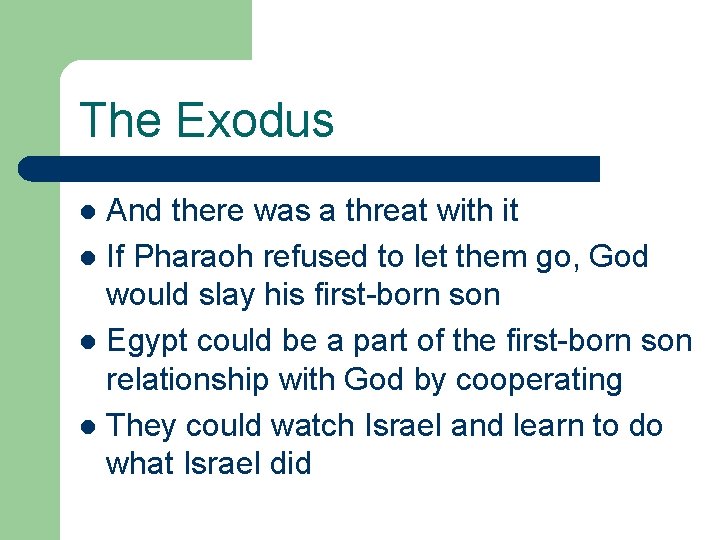 The Exodus

- And there was a threat with it
- If Pharaoh refused to let them go, God would slay his first-born son
- Egypt could be a part of the first-born son relationship with God by cooperating
- They could watch Israel and learn to do what Israel did